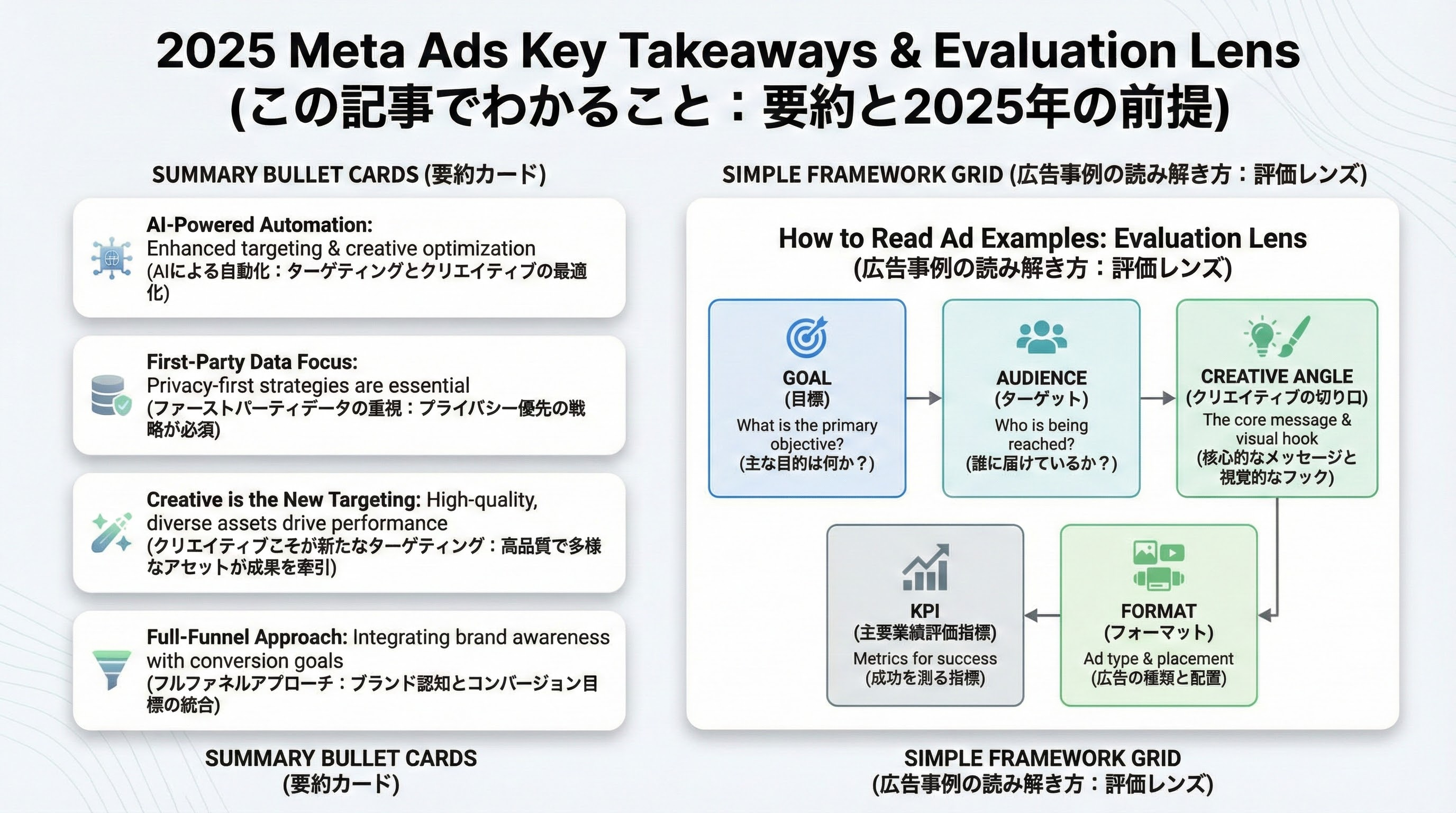 2025 Meta Ads Key Takeaways & Evaluation Lens
(この記事でわかること：要約と2025年の前提)

SUMMARY BULLET CARDS (要約カード)

AI-Powered Automation:
Enhanced targeting & creative optimization
(AIによる自動化：ターゲティングとクリエイティブの最適化)

First-Party Data Focus:
Privacy-first strategies are essential
(ファーストパーティデータの重視：プライバシー優先の戦略が必須)

Creative is the New Targeting: High-quality, diverse assets drive performance
(クリエイティブこそが新たなターゲティング：高品質で多様なアセットが成果を牽引)

Full-Funnel Approach: Integrating brand awareness with conversion goals
(フルファネルアプローチ：ブランド認知とコンバージョン目標の統合)

SUMMARY BULLET CARDS
(要約カード)

SIMPLE FRAMEWORK GRID (広告事例の読み解き方：評価レンズ)

How to Read Ad Examples: Evaluation Lens
(広告事例の読み解き方：評価レンズ)

GOAL
(目標)
What is the primary objective?
(主な目的は何か？)

AUDIENCE
(ターゲット)
Who is being reached?
(誰に届けているか？)

CREATIVE ANGLE
(クリエイティブの切り口)
The core message & visual hook
(核心的なメッセージと視覚的なフック)

KPI
(主要業績評価指標)
Metrics for success
(成功を測る指標)

FORMAT
(フォーマット)
Ad type & placement
(広告の種類と配置)

SIMPLE FRAMEWORK GRID
(広告事例の読み解き方：評価レンズ)